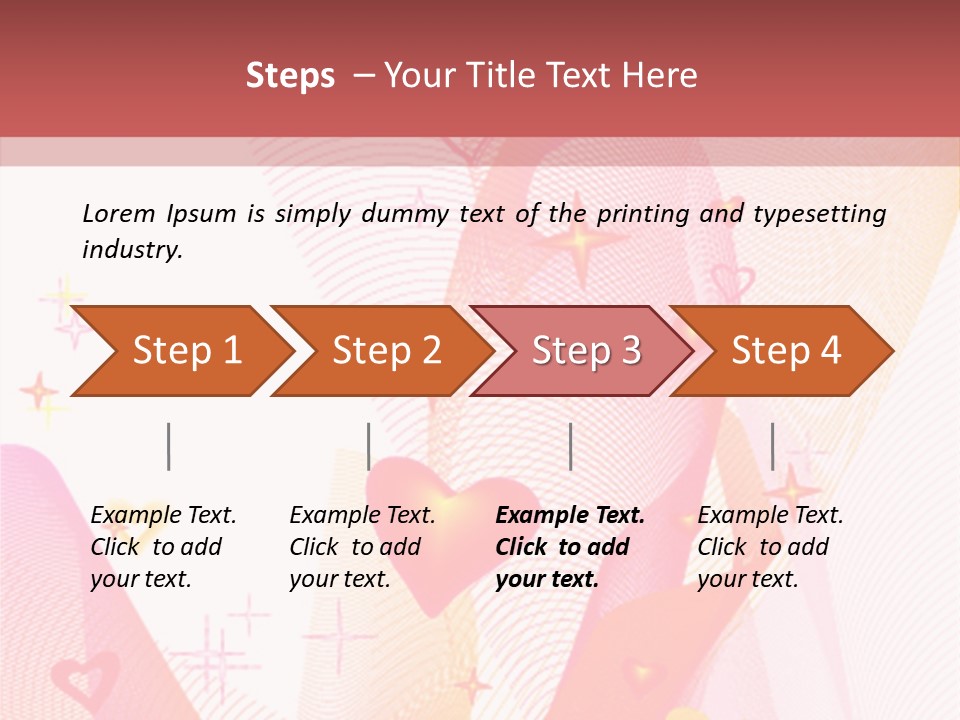 Steps – Your Title Text Here

Lorem Ipsum is simply dummy text of the printing and typesetting industry.

Step 1

Step 2

Step 3

Step 4

Example Text. Click to add your text.

Example Text. Click to add your text.

Example Text. Click to add your text.

Example Text. Click to add your text.